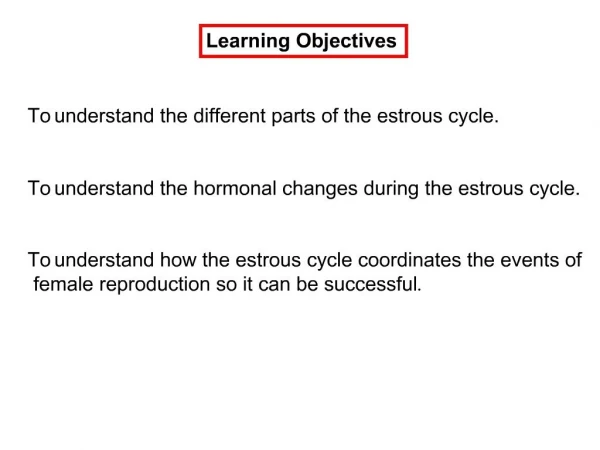 Learning Objectives

To understand the different parts of the estrous cycle.

To understand the hormonal changes during the estrous cycle.

To understand how the estrous cycle coordinates the events of female reproduction so it can be successful.